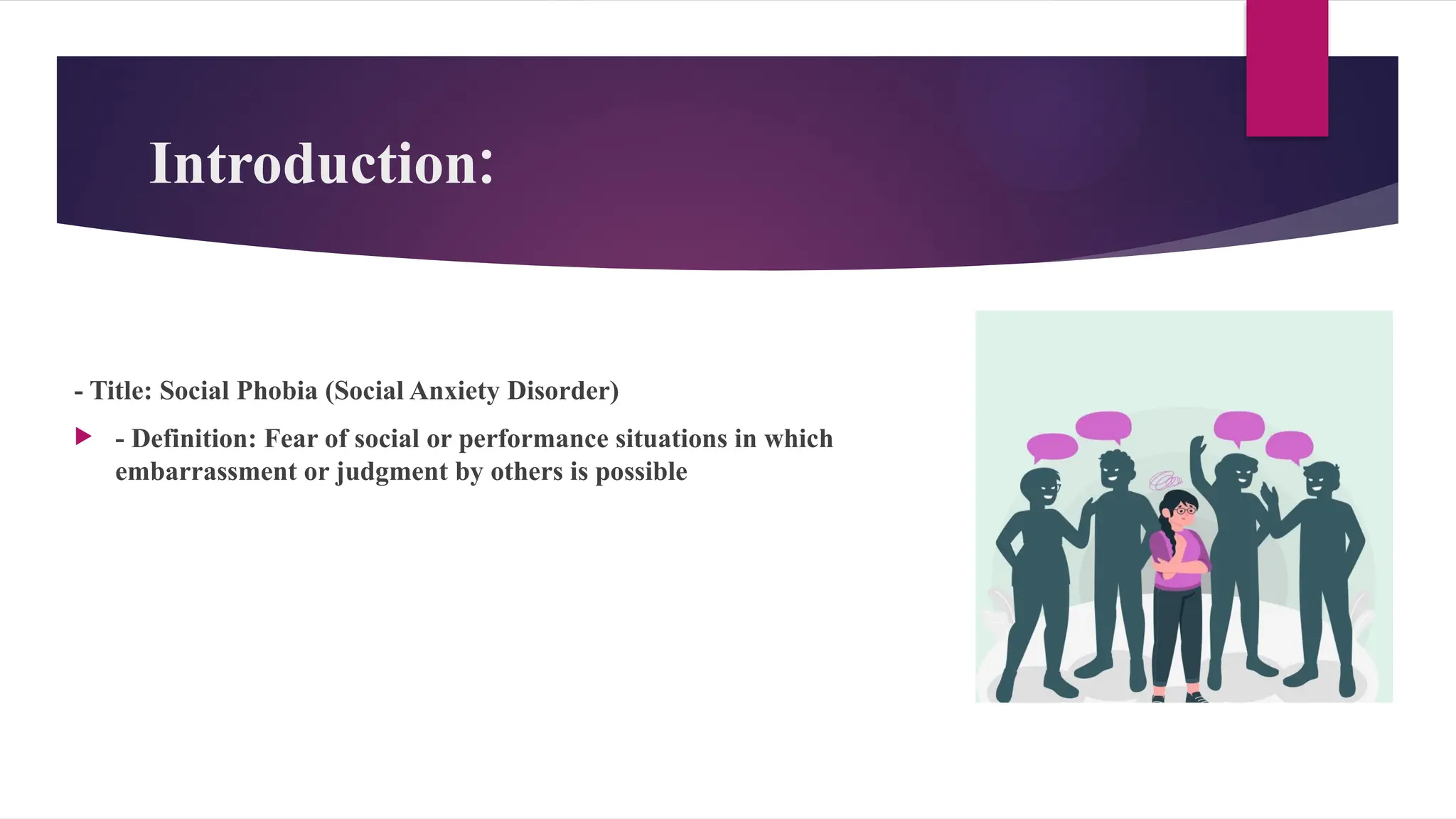 Introduction:

- Title: Social Phobia (Social Anxiety Disorder)

- Definition: Fear of social or performance situations in which embarrassment or judgment by others is possible